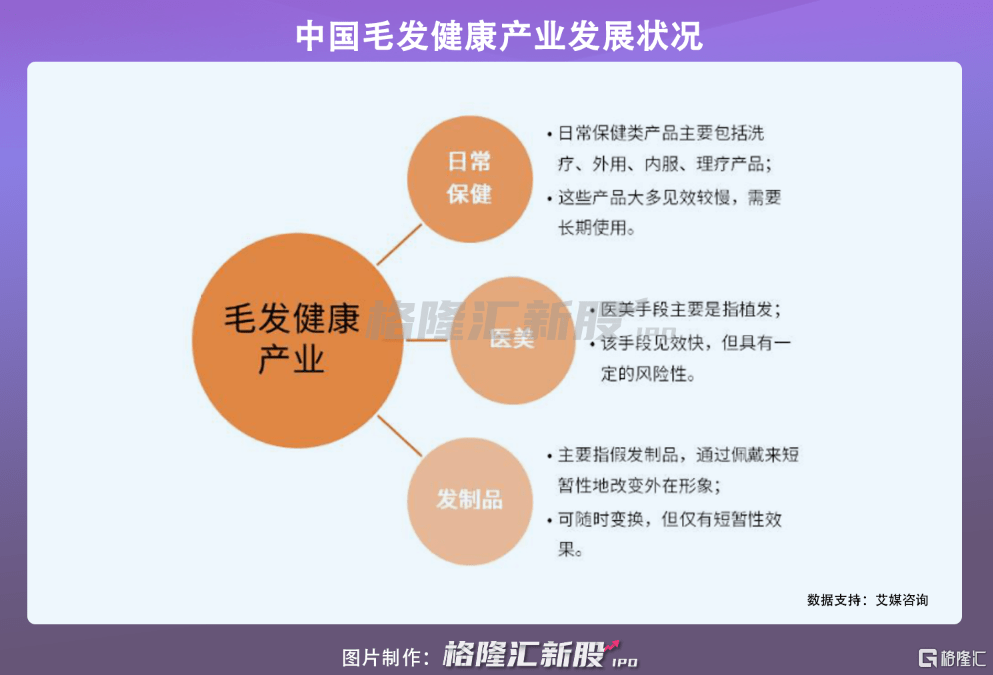 中国毛发健康产业发展状况

毛发健康产业

日常保健

• 日常保健类产品主要包括洗疗、外用、内服、理疗产品；
• 这些产品大多见效较慢，需要长期使用。

医美

• 医美手段主要是指植发；
• 该手段见效快，但具有一定的风险性。

发制品

• 主要指假发制品，通过佩戴来短暂性地改变外在形象；
• 可随时变换，但仅有短暂性效果。

格隆汇新股 IPO

数据支持：艾媒咨询

图片制作：格隆汇新股 IPO

格隆汇